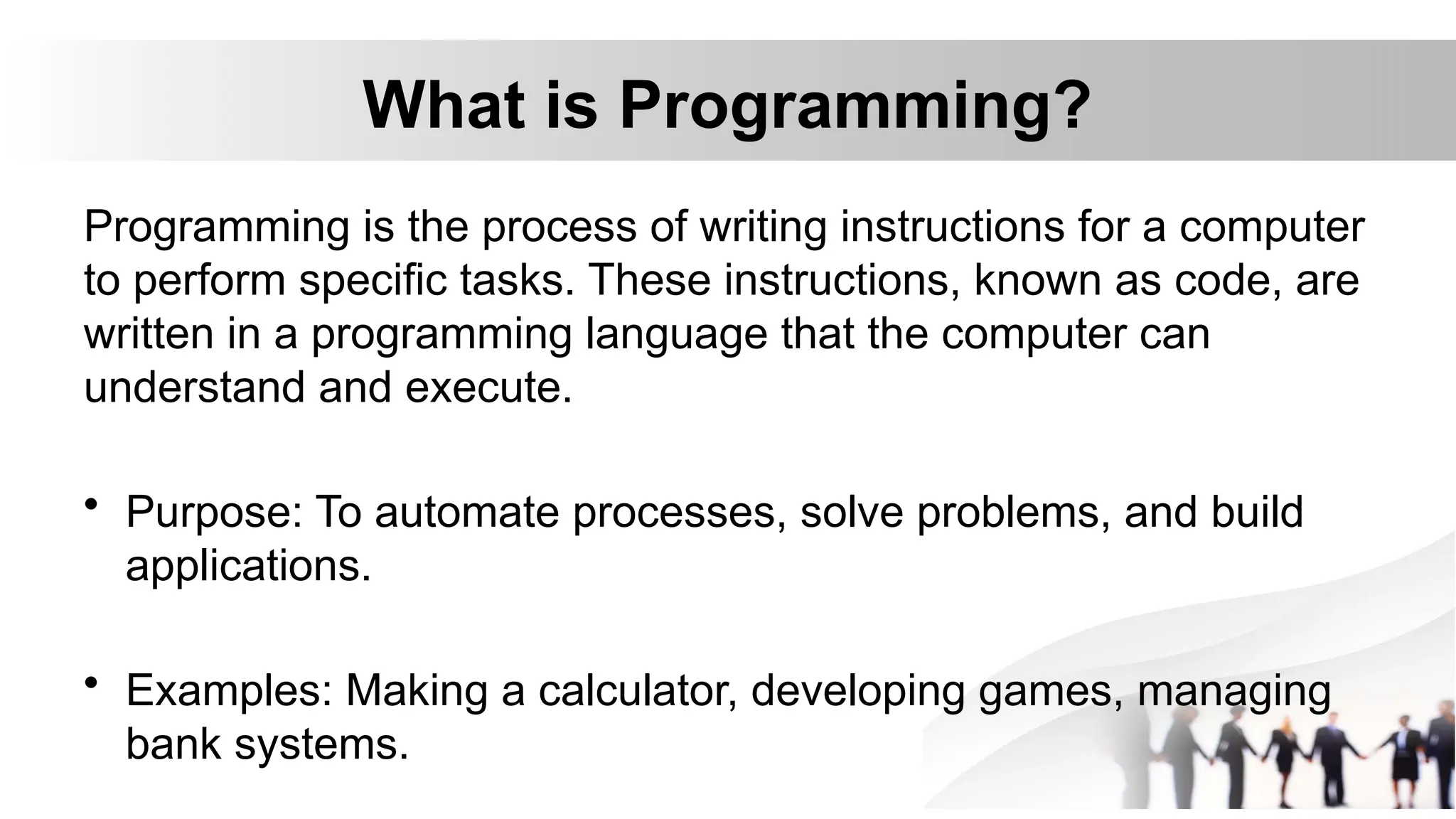 What is Programming?

Programming is the process of writing instructions for a computer to perform specific tasks. These instructions, known as code, are written in a programming language that the computer can understand and execute.

• Purpose: To automate processes, solve problems, and build applications.

• Examples: Making a calculator, developing games, managing bank systems.